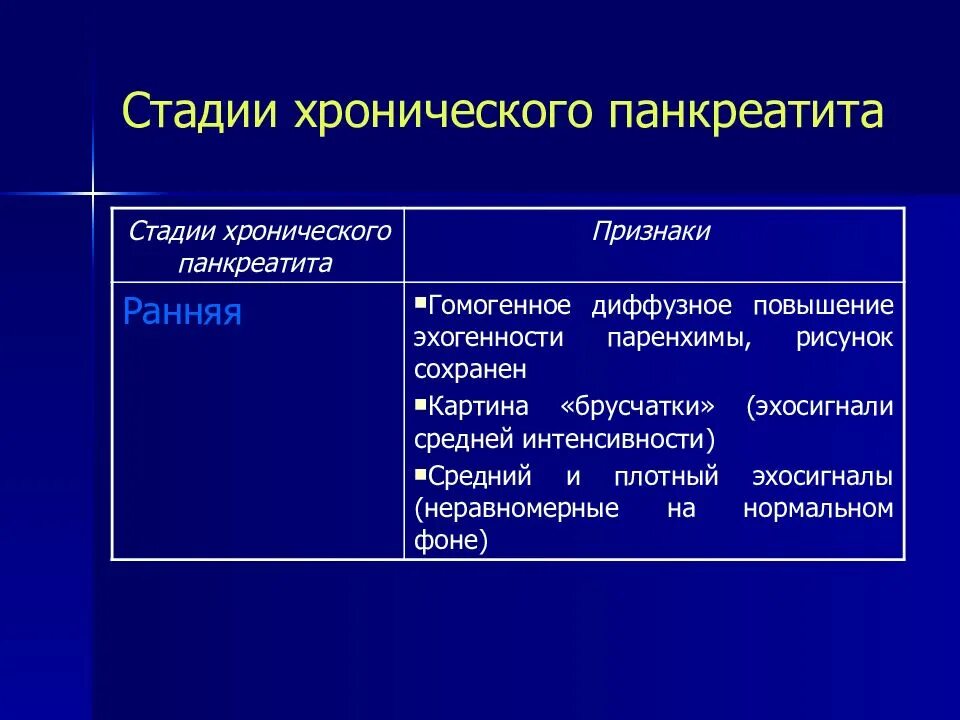 Стадии хронического панкреатита

| Стадии хронического панкреатита | Признаки |
|---|---|
| Ранняя | ▪Гомогенное диффузное повышение эхогенности паренхимы, рисунок сохранен ▪Картина «брусчатки» (эхосигнали средней интенсивности) ▪Средний и плотный эхосигналы (неравномерные на нормальном фоне) |